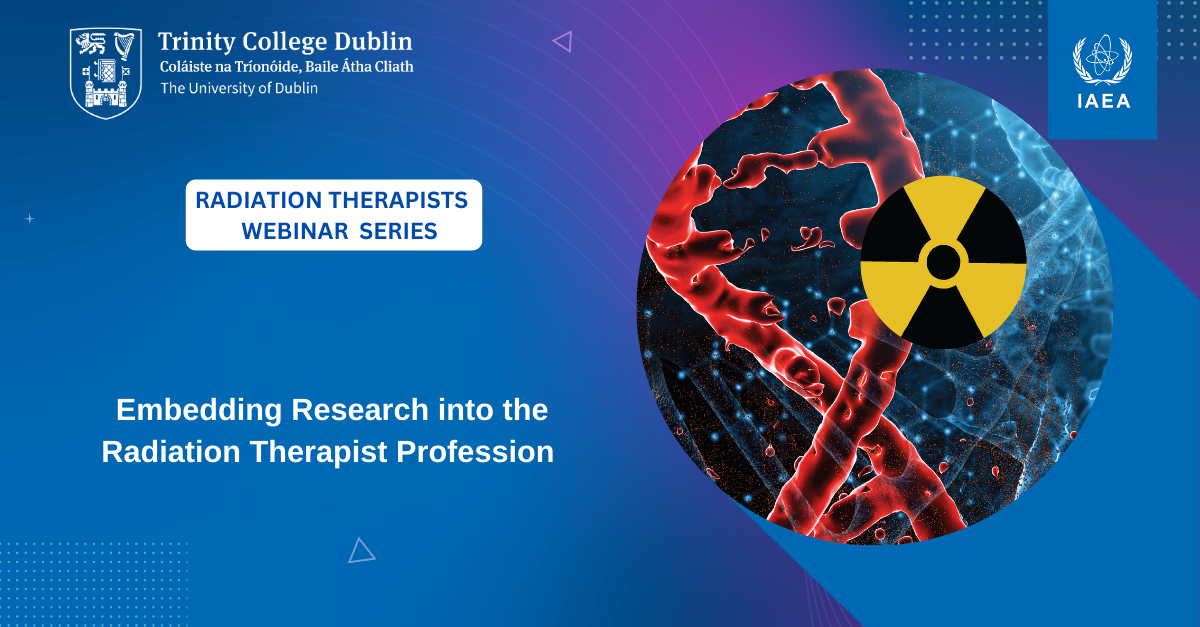 Trinity College Dublin
Coláiste na Tríonóide, Baile Átha Cliath
The University of Dublin

IAEA

RADIATION THERAPISTS WEBINAR SERIES

Embedding Research into the Radiation Therapist Profession